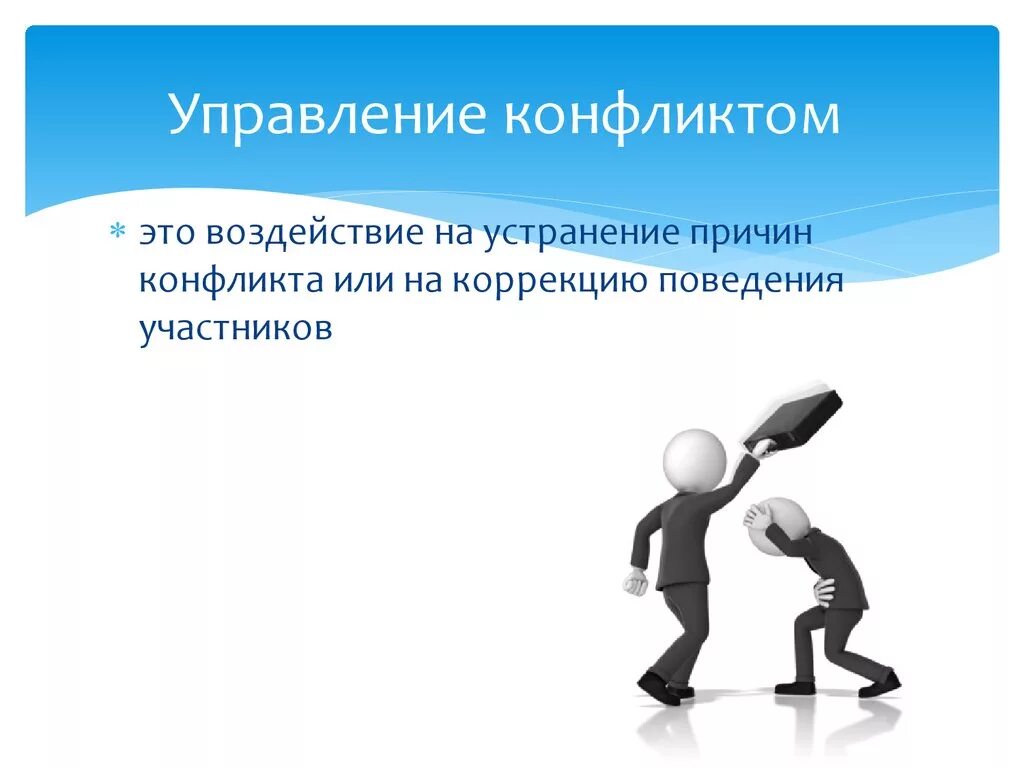 Управление конфликтом

* это воздействие на устранение причин конфликта или на коррекцию поведения участников